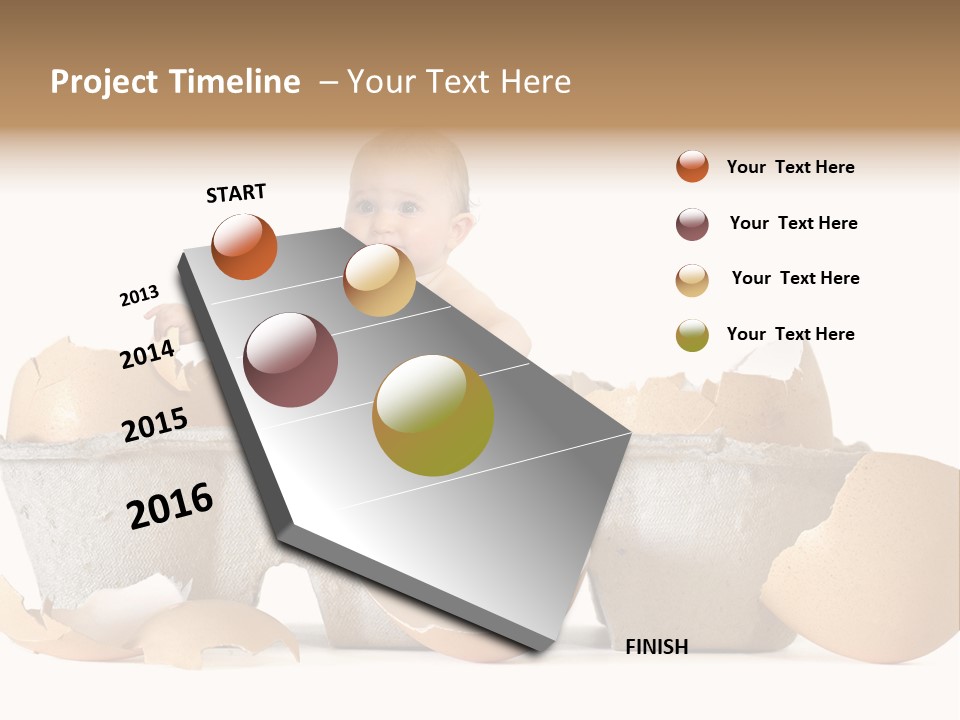 Project Timeline – Your Text Here

START

2013

2014

2015

2016

FINISH

Your Text Here

Your Text Here

Your Text Here

Your Text Here